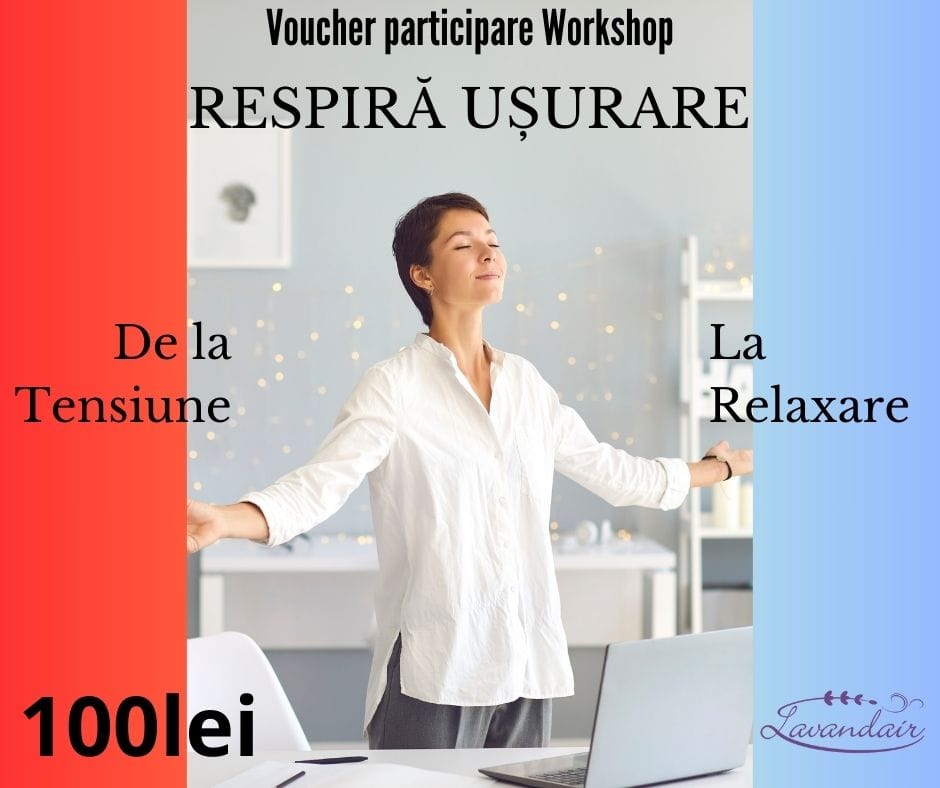 Voucher participare Workshop
RESPIRĂ UȘURARE

De la
Tensiune

La
Relaxare

100lei

Lavandair